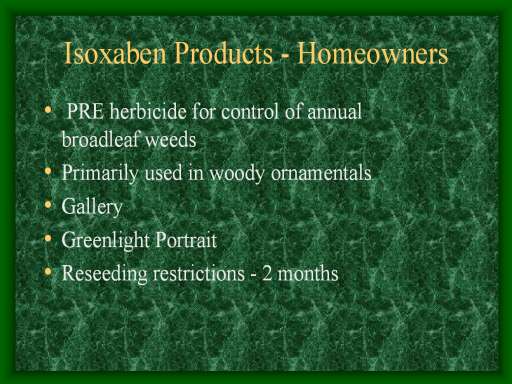 Isoxaben Products - Homeowners

• PRE herbicide for control of annual broadleaf weeds
• Primarily used in woody ornamentals
• Gallery
• Greenlight Portrait
• Reseeding restrictions - 2 months